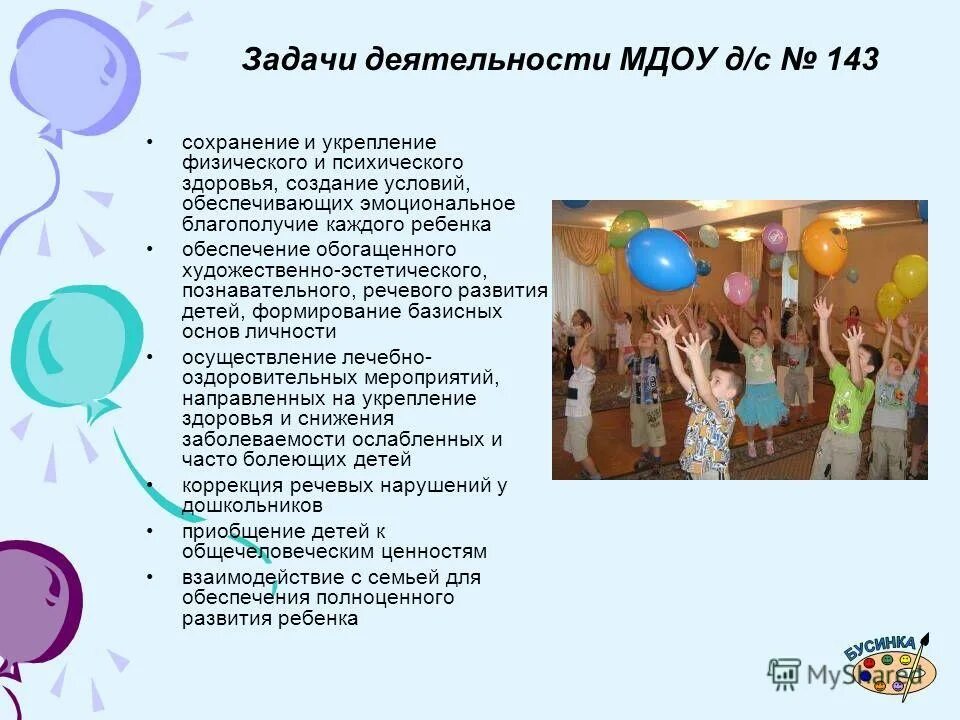 Задачи деятельности МДОУ д/с № 143

• сохранение и укрепление физического и психического здоровья, создание условий, обеспечивающих эмоциональное благополучие каждого ребенка
• обеспечение обогащенного художественно-эстетического, познавательного, речевого развития детей, формирование базисных основ личности
• осуществление лечебно-оздоровительных мероприятий, направленных на укрепление здоровья и снижения заболеваемости ослабленных и часто болеющих детей
• коррекция речевых нарушений у дошкольников
• приобщение детей к общечеловеческим ценностям
• взаимодействие с семьей для обеспечения полноценного развития ребенка

БУСИНКА

MyShared